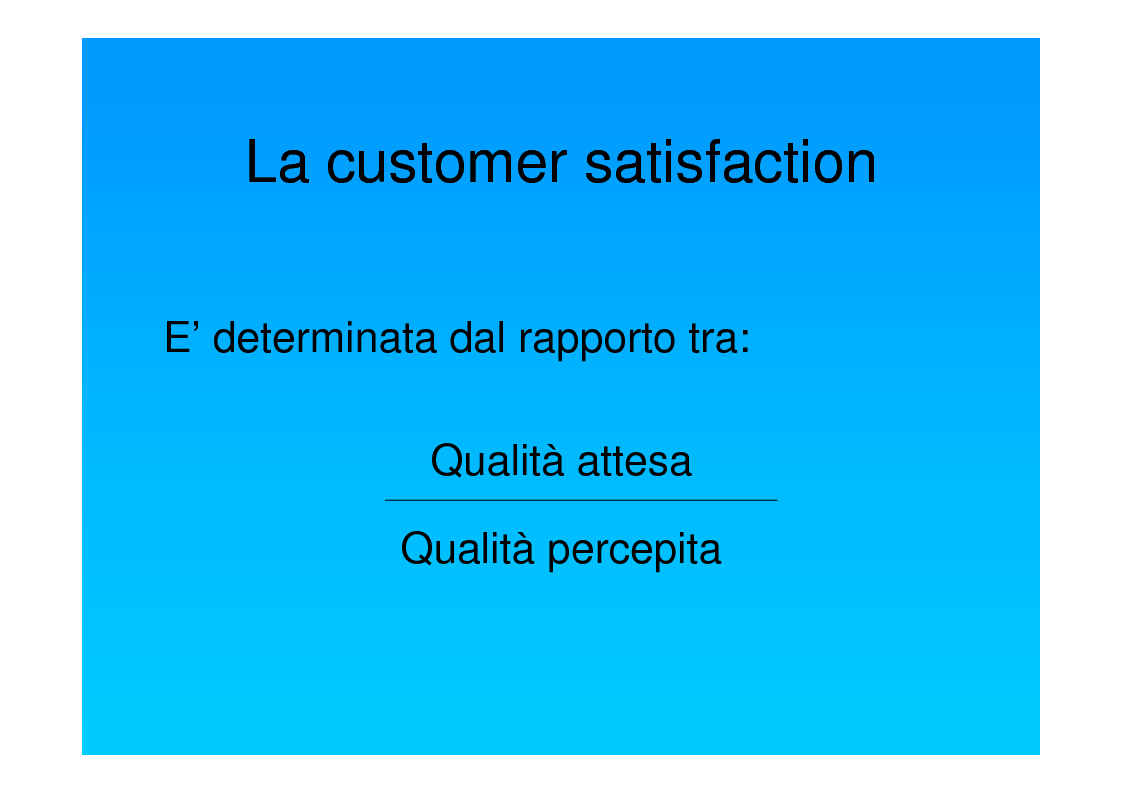 La customer satisfaction

E’ determinata dal rapporto tra:

$\frac{\text{Qualità attesa}}{\text{Qualità percepita}}$